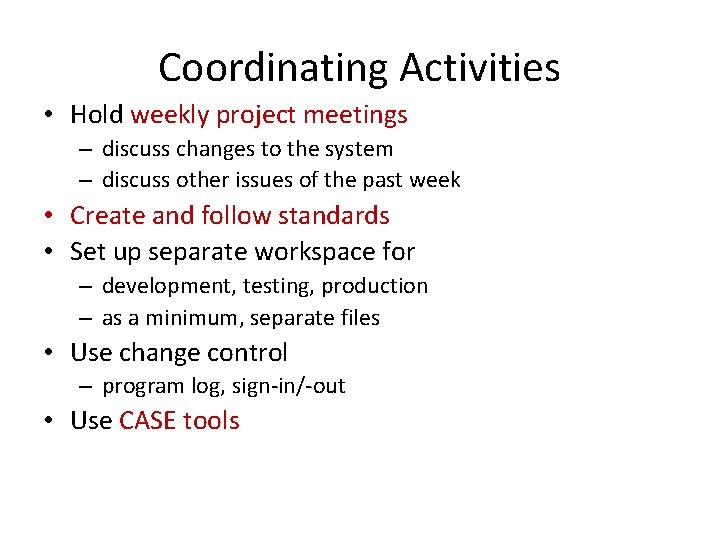 Coordinating Activities

• Hold weekly project meetings
  – discuss changes to the system
  – discuss other issues of the past week
• Create and follow standards
• Set up separate workspace for
  – development, testing, production
  – as a minimum, separate files
• Use change control
  – program log, sign-in/-out
• Use CASE tools